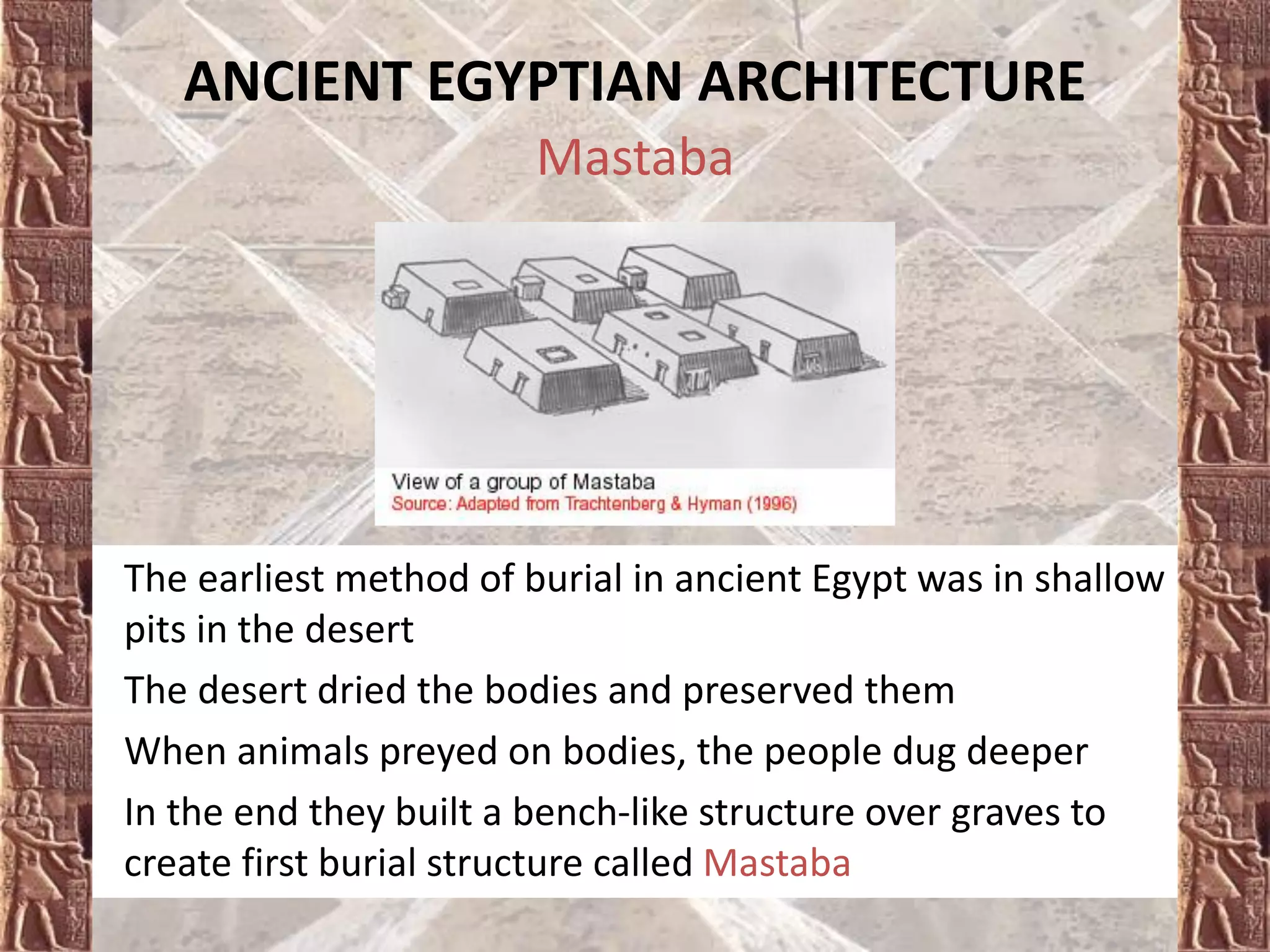 ANCIENT EGYPTIAN ARCHITECTURE

Mastaba

View of a group of Mastaba
Source: Adapted from Trachtenberg & Hyman (1996)

The earliest method of burial in ancient Egypt was in shallow pits in the desert

The desert dried the bodies and preserved them

When animals preyed on bodies, the people dug deeper

In the end they built a bench-like structure over graves to create first burial structure called Mastaba